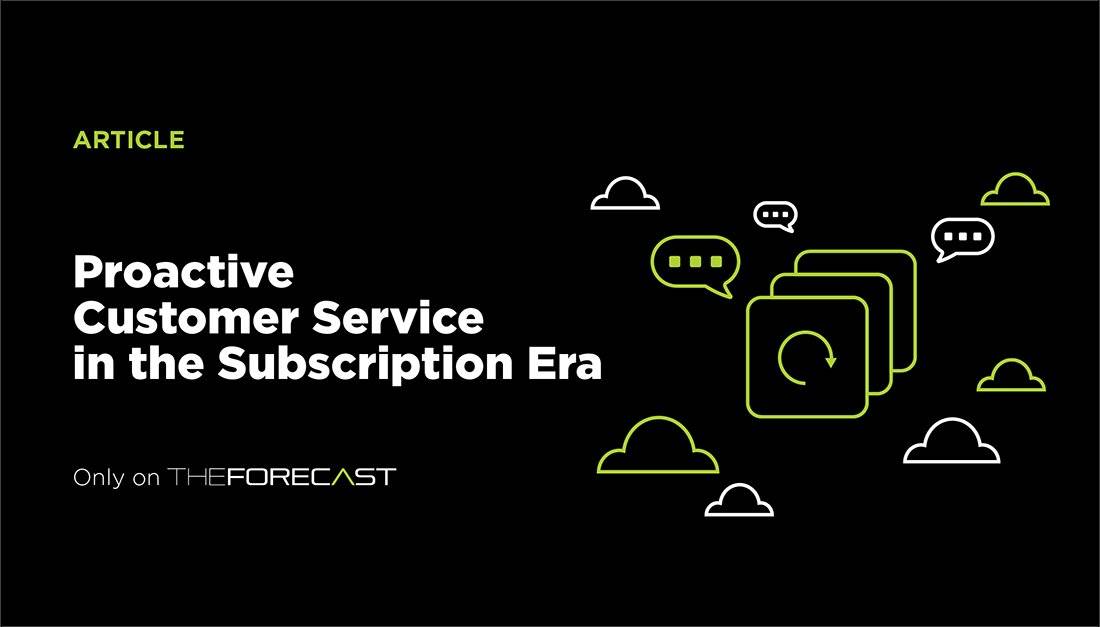 ARTICLE

Proactive Customer Service in the Subscription Era

Only on THEFORECAST